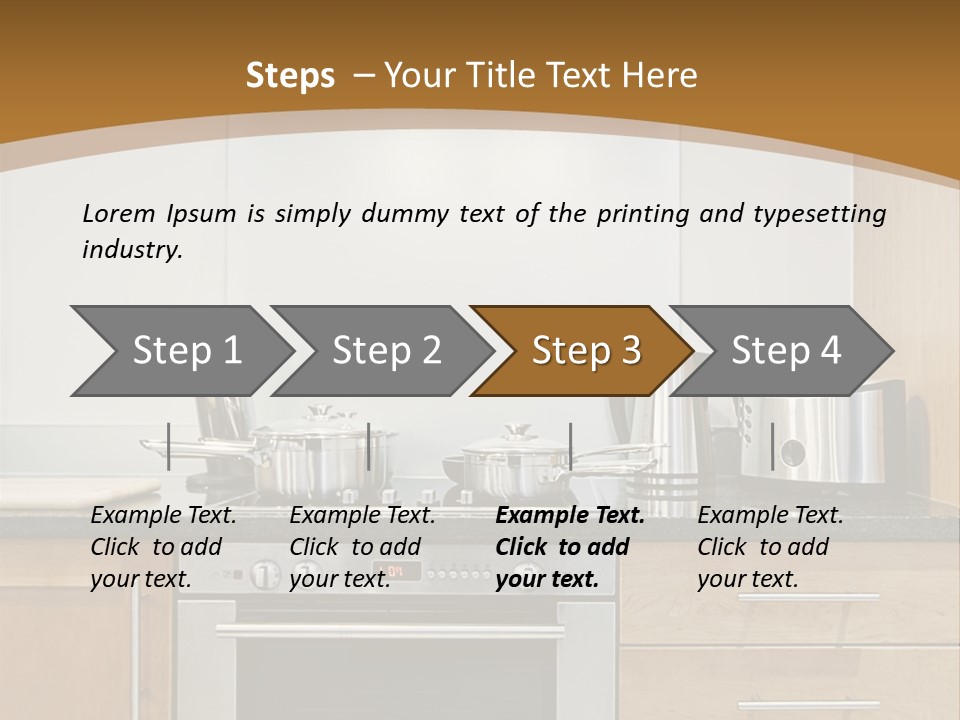 Steps – Your Title Text Here

Lorem Ipsum is simply dummy text of the printing and typesetting industry.

Step 1

Step 2

Step 3

Step 4

Example Text. Click to add your text.

Example Text. Click to add your text.

Example Text. Click to add your text.

Example Text. Click to add your text.